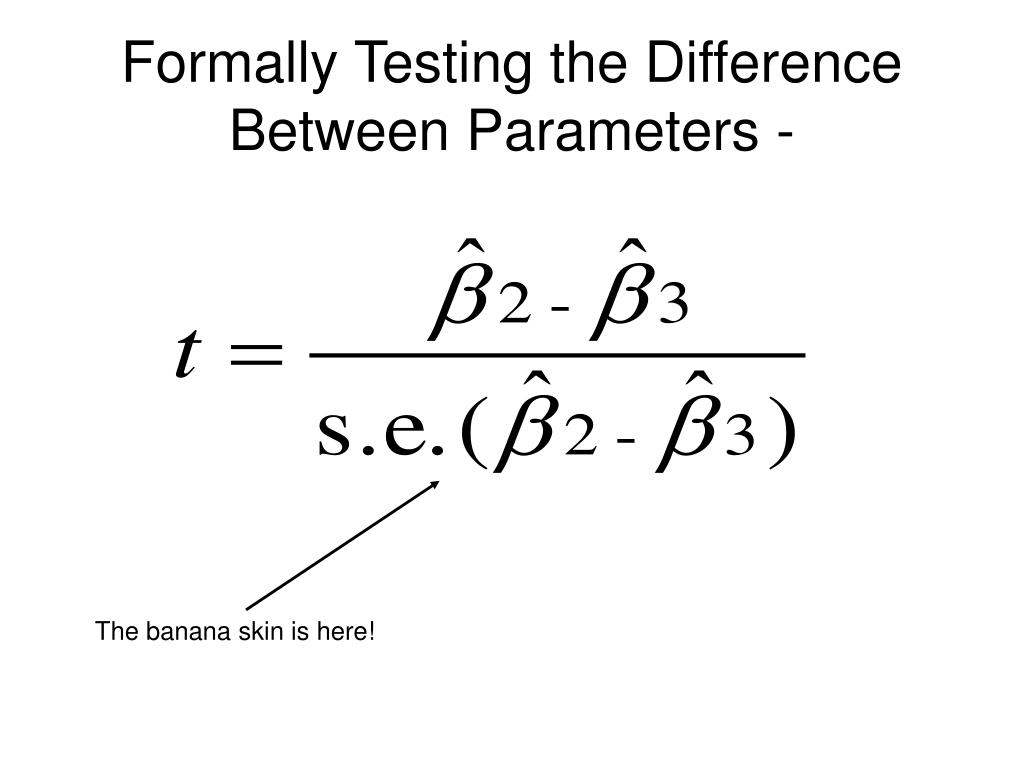 Formally Testing the Difference Between Parameters -

$t = \frac{\hat{\beta}_2 - \hat{\beta}_3}{\text{s.e.}(\hat{\beta}_2 - \hat{\beta}_3)}$

The banana skin is here!